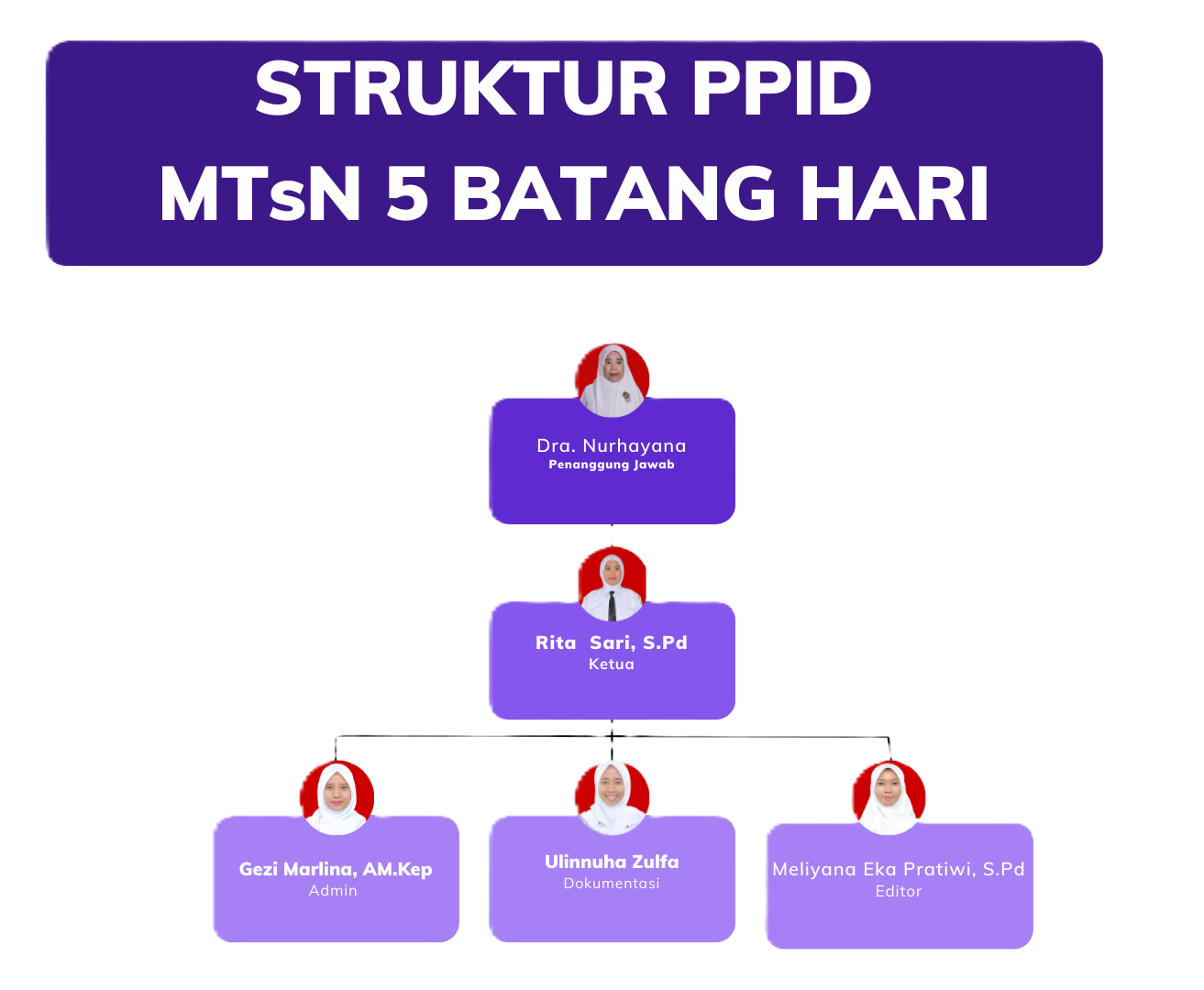 STRUKTUR PPID
MTsN 5 BATANG HARI

Dra. Nurhayana
Penanggung Jawab

Rita Sari, S.Pd
Ketua

Gezi Marlina, AM.Kep
Admin

Ulinnuha Zulfa
Dokumentasi

Meliyana Eka Pratiwi, S.Pd
Editor